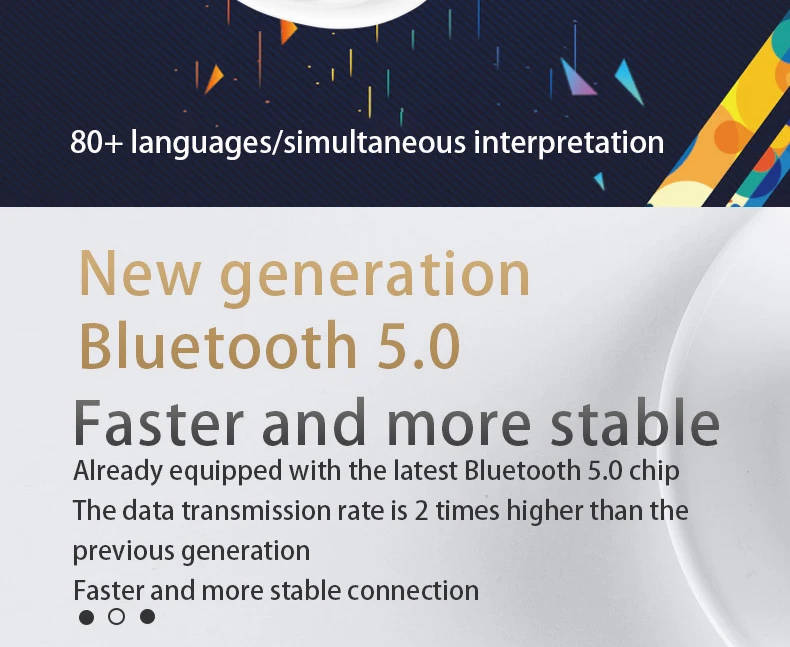 80+ languages/simultaneous interpretation

New generation
Bluetooth 5.0

Faster and more stable

Already equipped with the latest Bluetooth 5.0 chip
The data transmission rate is 2 times higher than the previous generation
Faster and more stable connection